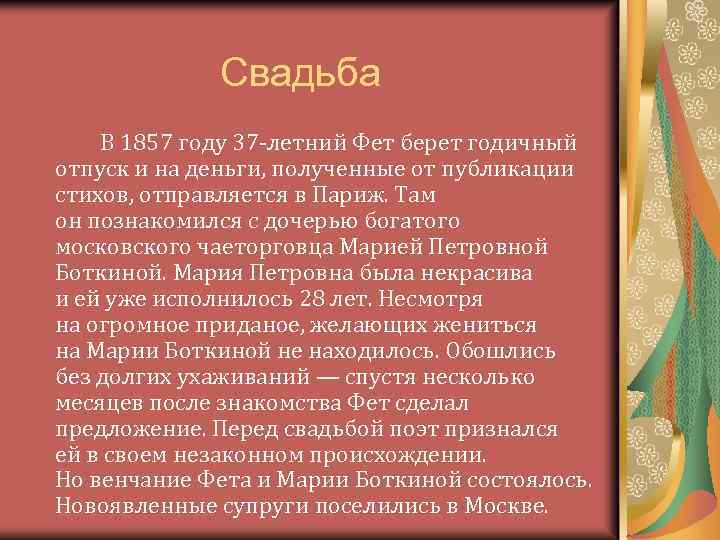 Свадьба

В 1857 году 37-летний Фет берет годичный отпуск и на деньги, полученные от публикации стихов, отправляется в Париж. Там он познакомился с дочерью богатого московского чаеторговца Марией Петровной Боткиной. Мария Петровна была некрасива и ей уже исполнилось 28 лет. Несмотря на огромное приданое, желающих жениться на Марии Боткиной не находилось. Обошлись без долгих ухаживаний — спустя несколько месяцев после знакомства Фет сделал предложение. Перед свадьбой поэт признался ей в своем незаконном происхождении. Но венчание Фета и Марии Боткиной состоялось. Новоявленные супруги поселились в Москве.